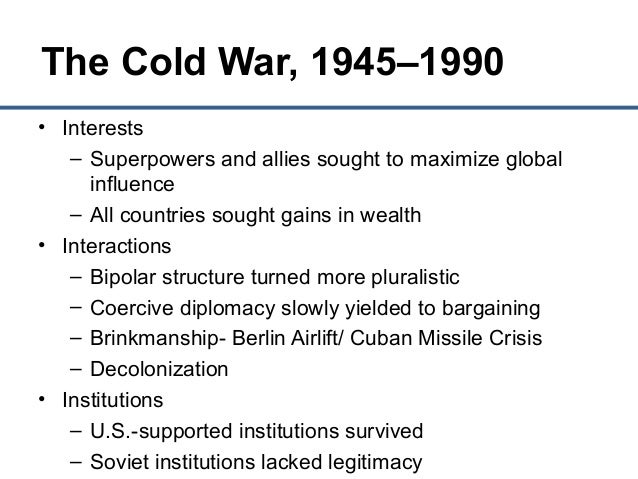 The Cold War, 1945–1990

• Interests
– Superpowers and allies sought to maximize global influence
– All countries sought gains in wealth
• Interactions
– Bipolar structure turned more pluralistic
– Coercive diplomacy slowly yielded to bargaining
– Brinkmanship- Berlin Airlift/ Cuban Missile Crisis
– Decolonization
• Institutions
– U.S.-supported institutions survived
– Soviet institutions lacked legitimacy